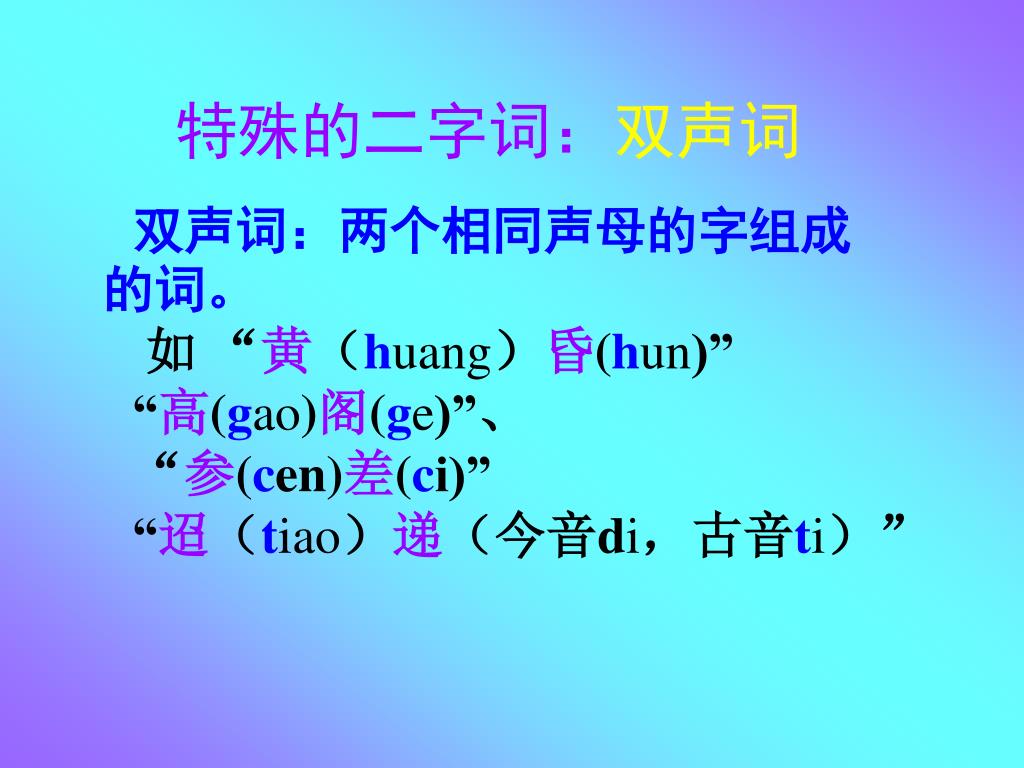 特殊的二字词：双声词

双声词：两个相同声母的字组成的词。

如 “黄（huang）昏(hun)”

“高(gao)阁(ge)”、

“参(cen)差(ci)”

“迢（tiao）递（今音di，古音ti）”